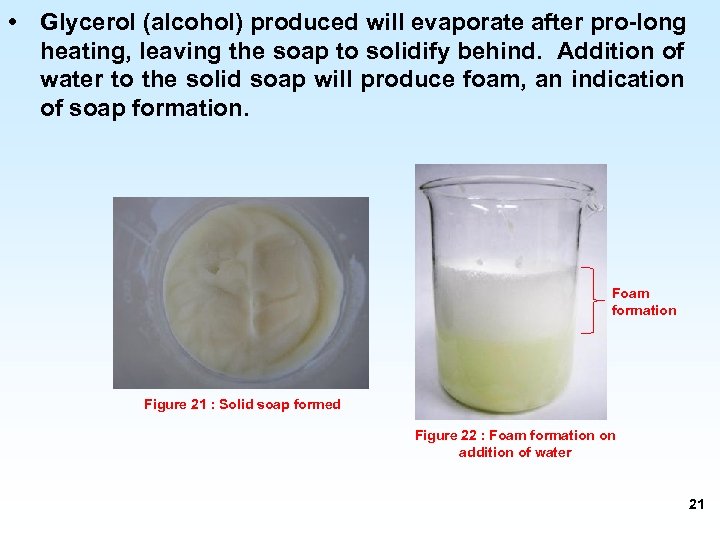 • Glycerol (alcohol) produced will evaporate after pro-long heating, leaving the soap to solidify behind. Addition of water to the solid soap will produce foam, an indication of soap formation.

Figure 21 : Solid soap formed

Foam formation

Figure 22 : Foam formation on addition of water

21